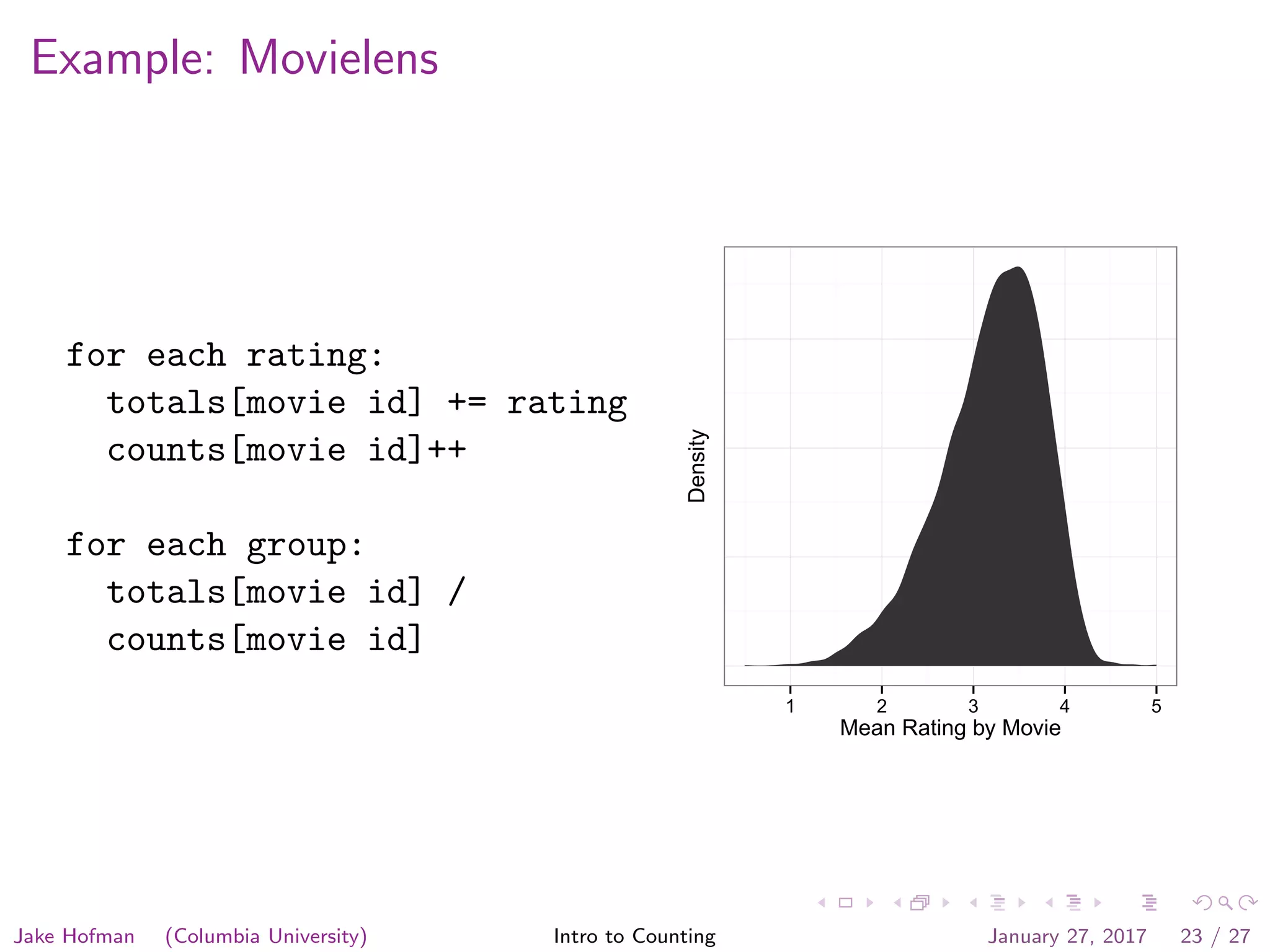 Example: Movielens

for each rating:
  totals[movie id] += rating
  counts[movie id]++

for each group:
  totals[movie id] /
  counts[movie id]

Density

1 2 3 4 5

Mean Rating by Movie

Jake Hofman (Columbia University) Intro to Counting January 27, 2017 23 / 27